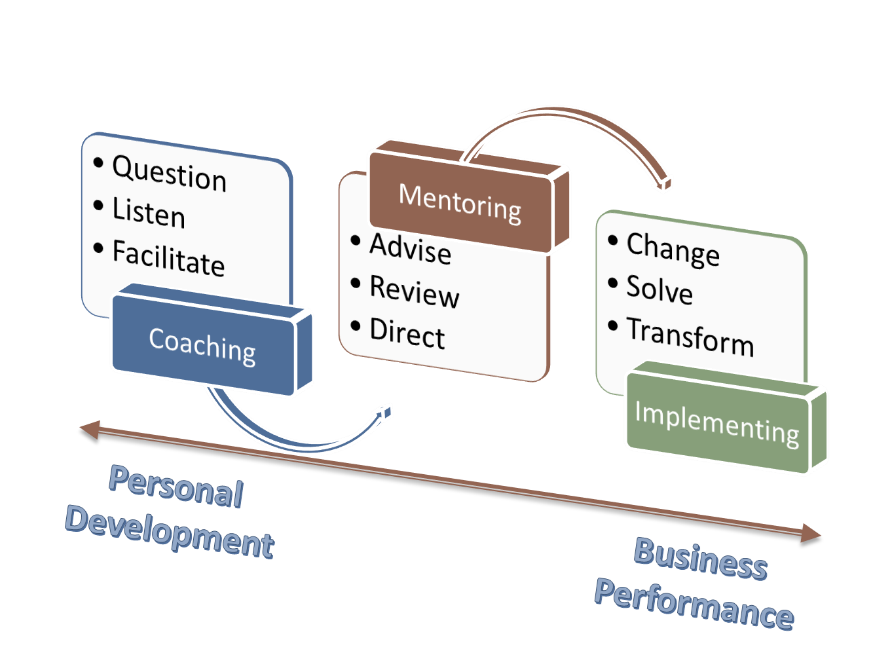 • Question
• Listen
• Facilitate

Coaching

Mentoring

• Advise
• Review
• Direct

• Change
• Solve
• Transform

Implementing

Personal Development

Business Performance